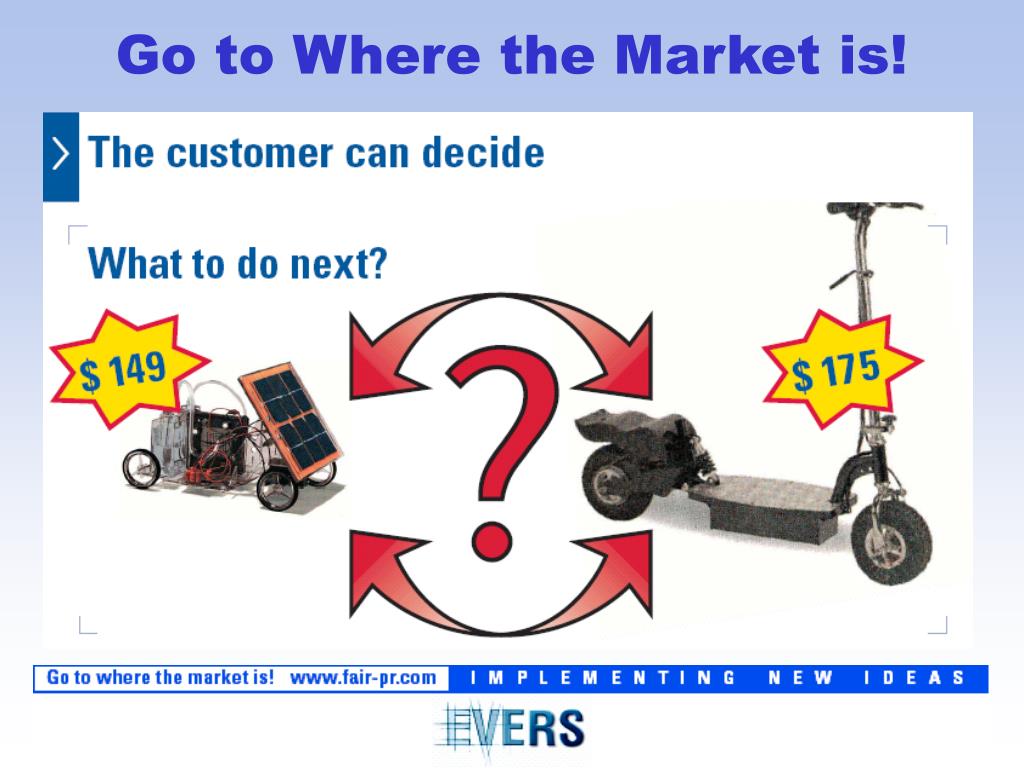 Go to Where the Market is!

The customer can decide

What to do next?

$ 149

?

$ 175

Go to where the market is! www.fair-pr.com IMPLEMENTING NEW IDEAS

EVERS